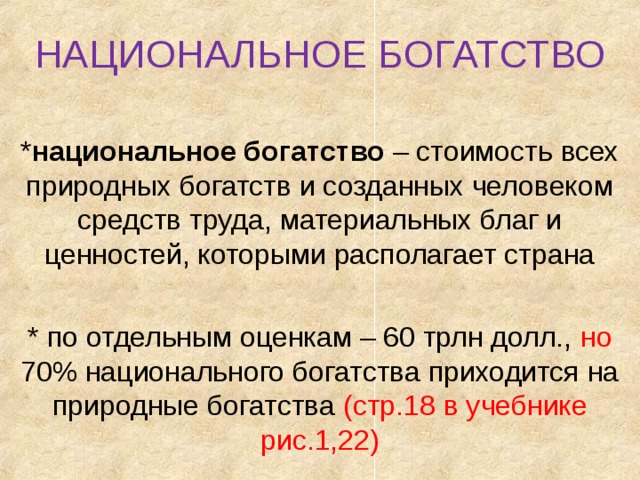 НАЦИОНАЛЬНОЕ БОГАТСТВО

*национальное богатство – стоимость всех природных богатств и созданных человеком средств труда, материальных благ и ценностей, которыми располагает страна

* по отдельным оценкам – 60 трлн долл., но 70% национального богатства приходится на природные богатства (стр.18 в учебнике рис.1,22)